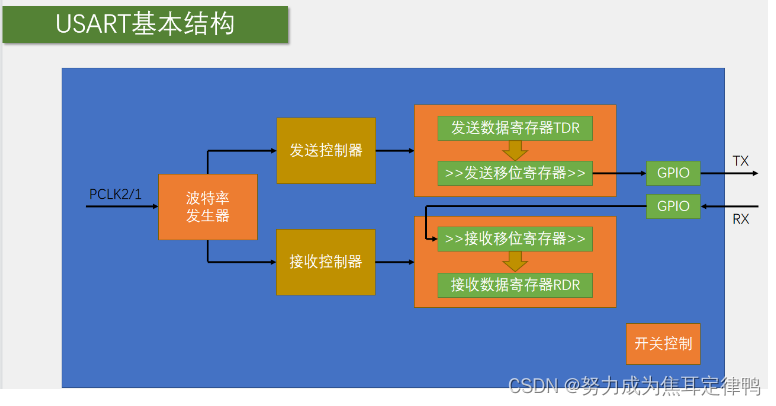 USART基本结构

PCLK2/1

波特率发生器

发送控制器

接收控制器

发送数据寄存器TDR

>>发送移位寄存器>>

>>接收移位寄存器>>

接收数据寄存器RDR

GPIO

GPIO

TX

RX

开关控制

CSDN @努力成为焦耳定律鸭